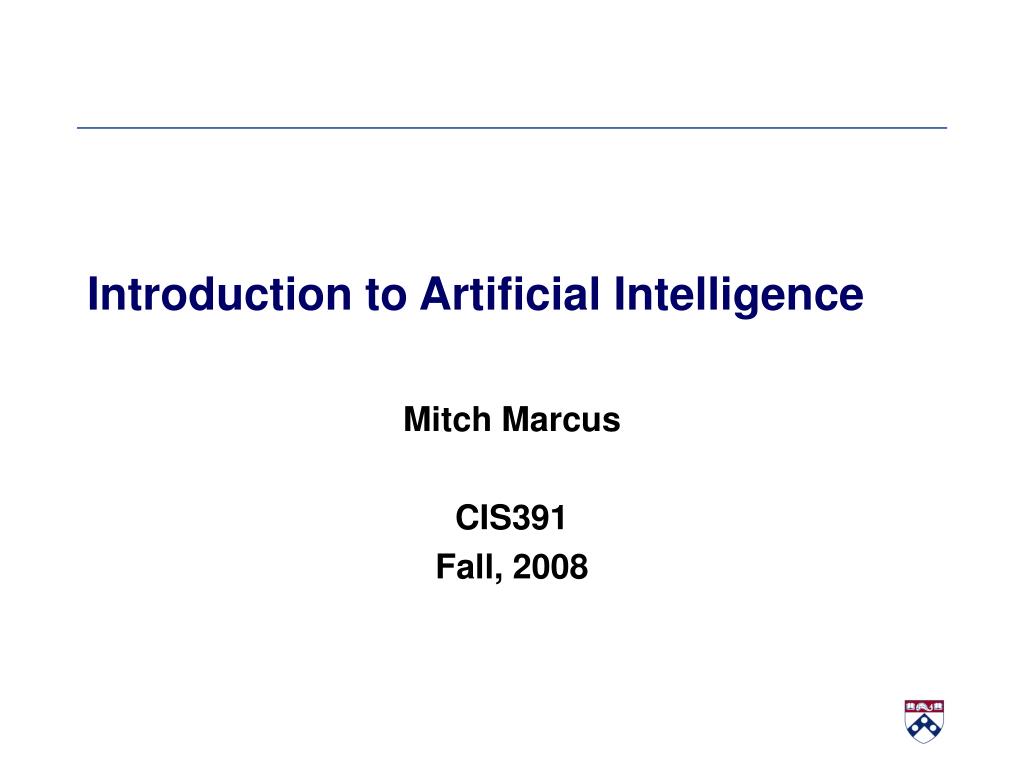 Introduction to Artificial Intelligence

Mitch Marcus

CIS391
Fall, 2008